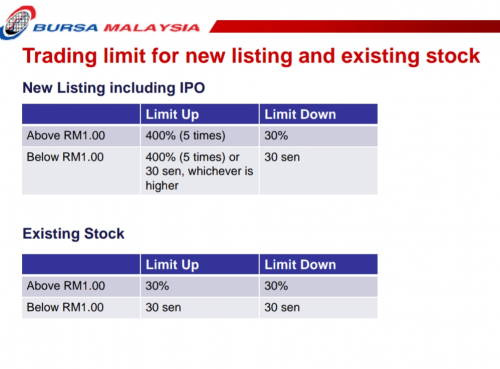 BURSA MALAYSIA

Trading limit for new listing and existing stock

New Listing including IPO

| | Limit Up | Limit Down |
|---|---|---|
| Above RM1.00 | 400% (5 times) | 30% |
| Below RM1.00 | 400% (5 times) or 30 sen, whichever is higher | 30 sen |

Existing Stock

| | Limit Up | Limit Down |
|---|---|---|
| Above RM1.00 | 30% | 30% |
| Below RM1.00 | 30 sen | 30 sen |